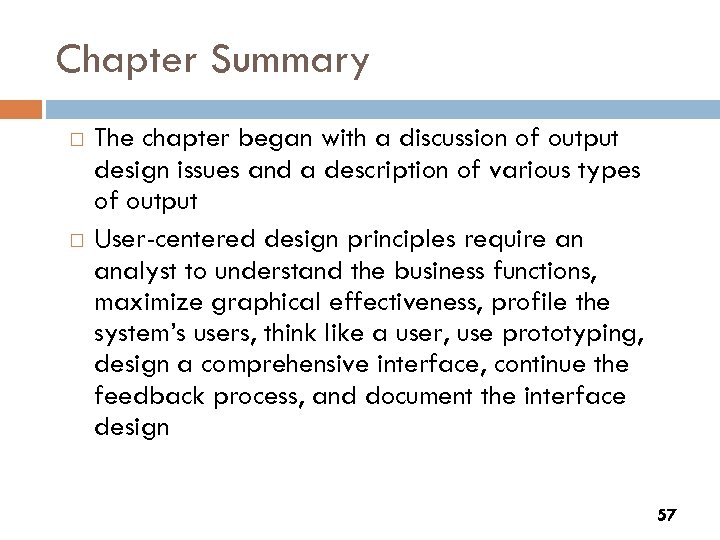 Chapter Summary

□ The chapter began with a discussion of output design issues and a description of various types of output

□ User-centered design principles require an analyst to understand the business functions, maximize graphical effectiveness, profile the system's users, think like a user, use prototyping, design a comprehensive interface, continue the feedback process, and document the interface design

57